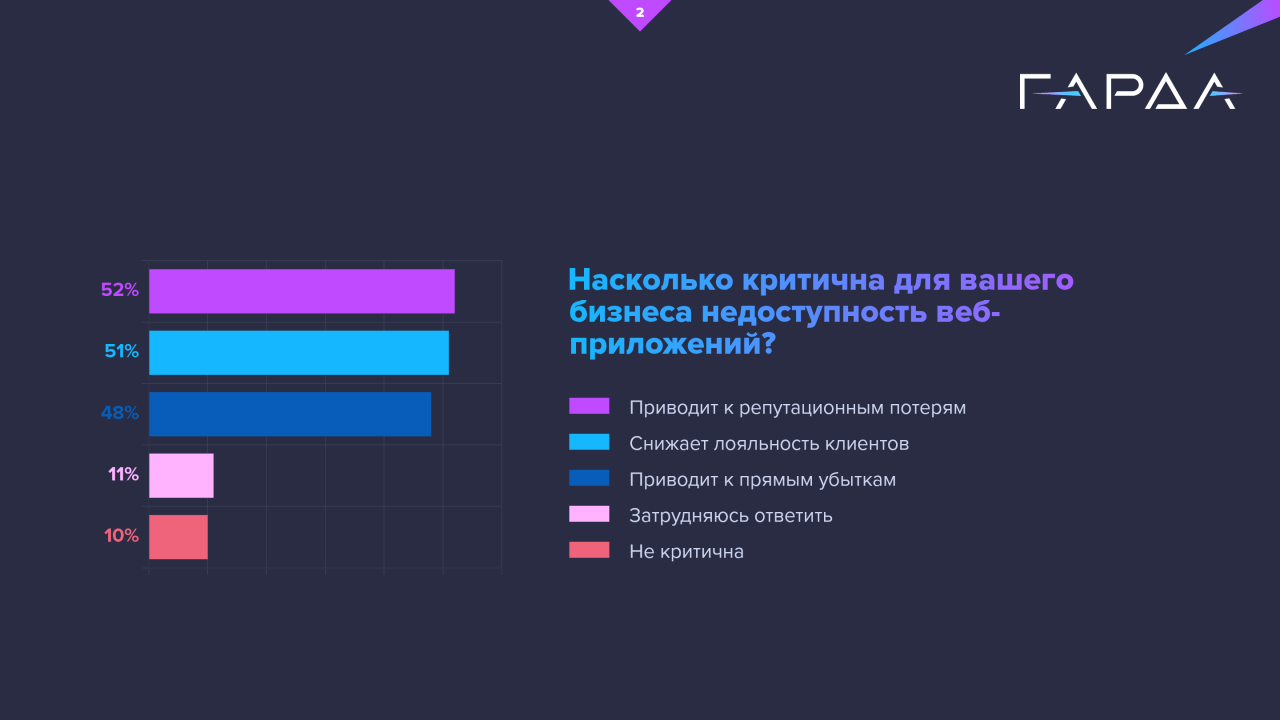 2

ГАРДА

52%
51%
48%
11%
10%

Насколько критична для вашего бизнеса недоступность веб-приложений?

Приводит к репутационным потерям
Снижает лояльность клиентов
Приводит к прямым убыткам
Затрудняюсь ответить
Не критична